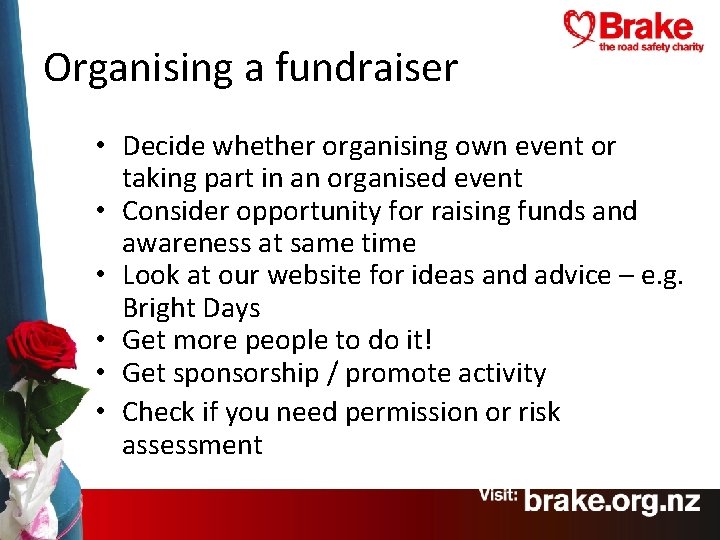 Brake
the road safety charity

Organising a fundraiser

• Decide whether organising own event or taking part in an organised event
• Consider opportunity for raising funds and awareness at same time
• Look at our website for ideas and advice – e.g. Bright Days
• Get more people to do it!
• Get sponsorship / promote activity
• Check if you need permission or risk assessment

Visit: brake.org.nz